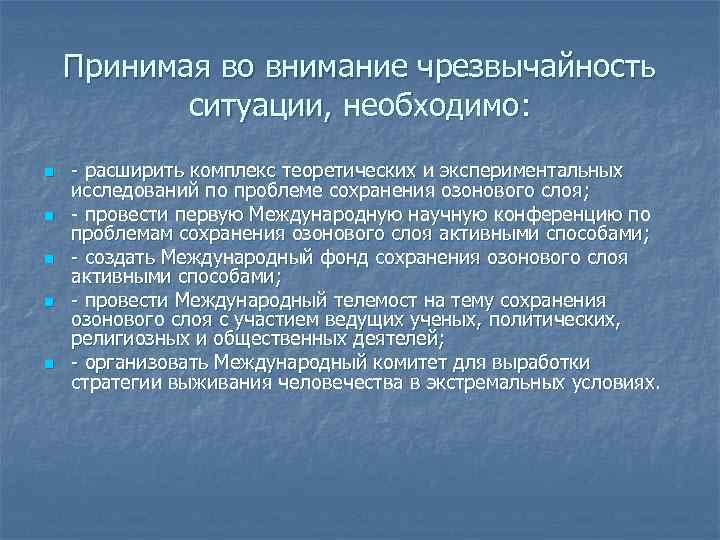 Принимая во внимание чрезвычайность ситуации, необходимо:

- расширить комплекс теоретических и экспериментальных исследований по проблеме сохранения озонового слоя;
- провести первую Международную научную конференцию по проблемам сохранения озонового слоя активными способами;
- создать Международный фонд сохранения озонового слоя активными способами;
- провести Международный телемост на тему сохранения озонового слоя с участием ведущих ученых, политических, религиозных и общественных деятелей;
- организовать Международный комитет для выработки стратегии выживания человечества в экстремальных условиях.